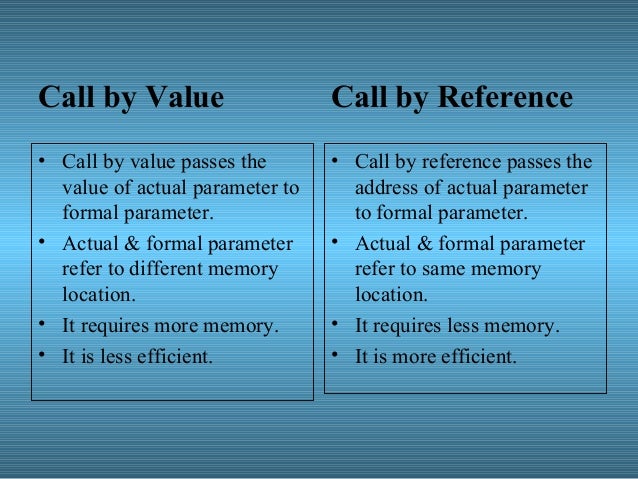 Call by Value

• Call by value passes the value of actual parameter to formal parameter.
• Actual & formal parameter refer to different memory location.
• It requires more memory.
• It is less efficient.

Call by Reference

• Call by reference passes the address of actual parameter to formal parameter.
• Actual & formal parameter refer to same memory location.
• It requires less memory.
• It is more efficient.